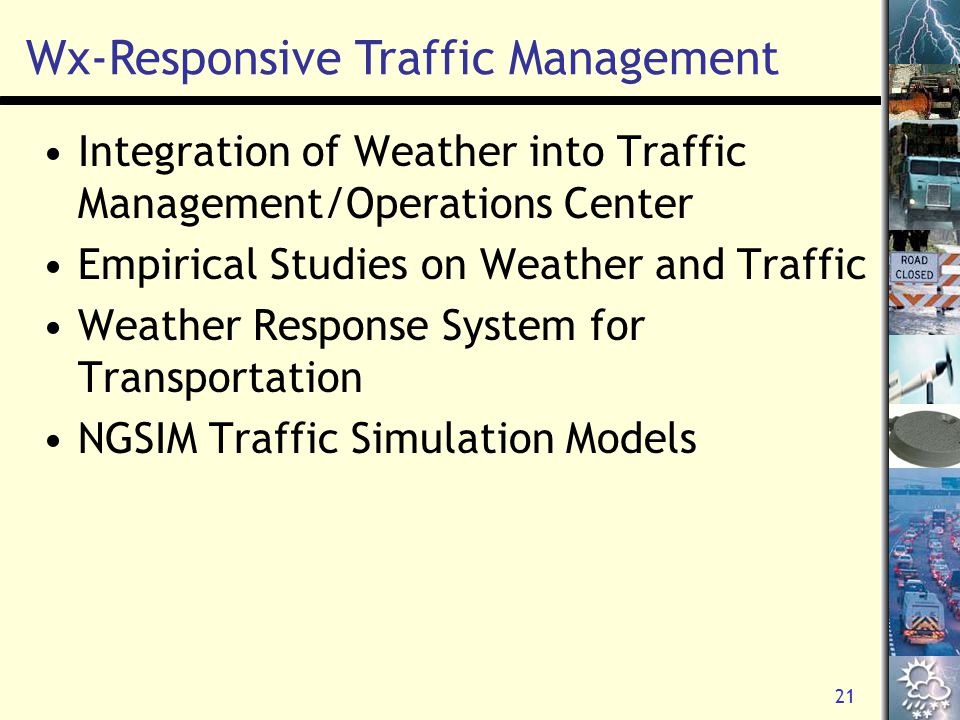 Wx-Responsive Traffic Management

• Integration of Weather into Traffic Management/Operations Center
• Empirical Studies on Weather and Traffic
• Weather Response System for Transportation
• NGSIM Traffic Simulation Models

ROAD CLOSED

21